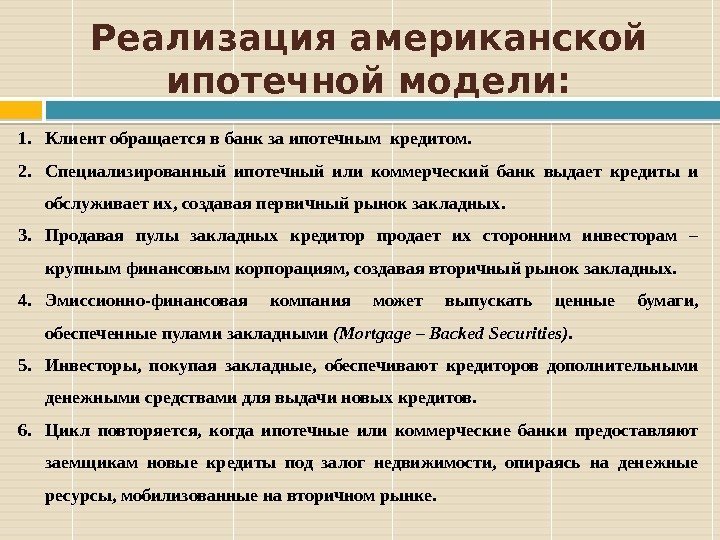 Реализация американской ипотечной модели:

1. Клиент обращается в банк за ипотечным кредитом.

2. Специализированный ипотечный или коммерческий банк выдает кредиты и обслуживает их, создавая первичный рынок закладных.

3. Продавая пулы закладных кредитор продает их сторонним инвесторам – крупным финансовым корпорациям, создавая вторичный рынок закладных.

4. Эмиссионно-финансовая компания может выпускать ценные бумаги, обеспеченные пулами закладными (Mortgage – Backed Securities).

5. Инвесторы, покупая закладные, обеспечивают кредиторов дополнительными денежными средствами для выдачи новых кредитов.

6. Цикл повторяется, когда ипотечные или коммерческие банки предоставляют заемщикам новые кредиты под залог недвижимости, опираясь на денежные ресурсы, мобилизованные на вторичном рынке.